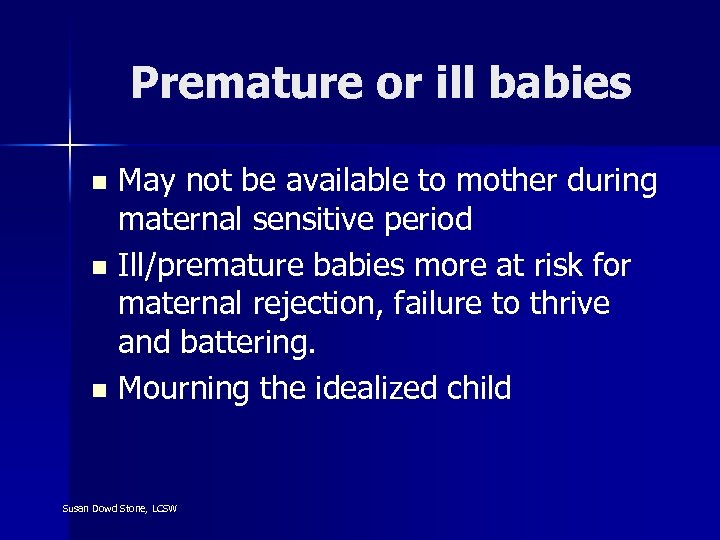 Premature or ill babies

- May not be available to mother during maternal sensitive period
- Ill/premature babies more at risk for maternal rejection, failure to thrive and battering.
- Mourning the idealized child

Susan Dowd Stone, LCSW